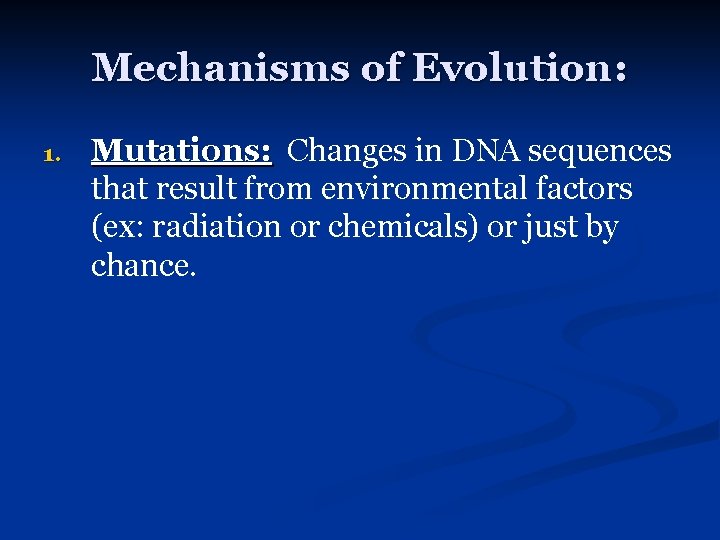 Mechanisms of Evolution:

1. Mutations: Changes in DNA sequences that result from environmental factors (ex: radiation or chemicals) or just by chance.